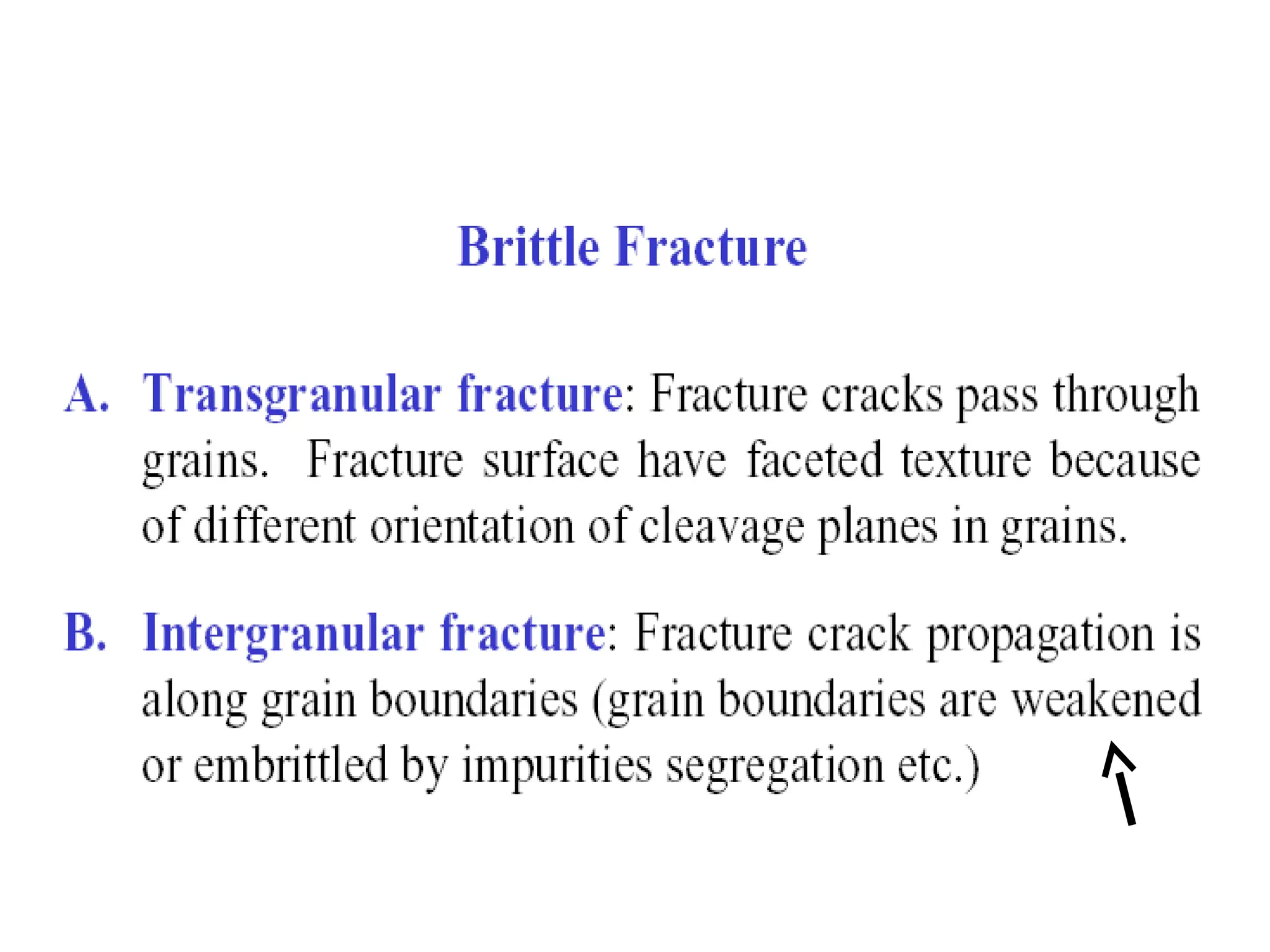 Brittle Fracture

A. Transgranular fracture: Fracture cracks pass through grains. Fracture surface have faceted texture because of different orientation of cleavage planes in grains.

B. Intergranular fracture: Fracture crack propagation is along grain boundaries (grain boundaries are weakened or embrittled by impurities segregation etc.)